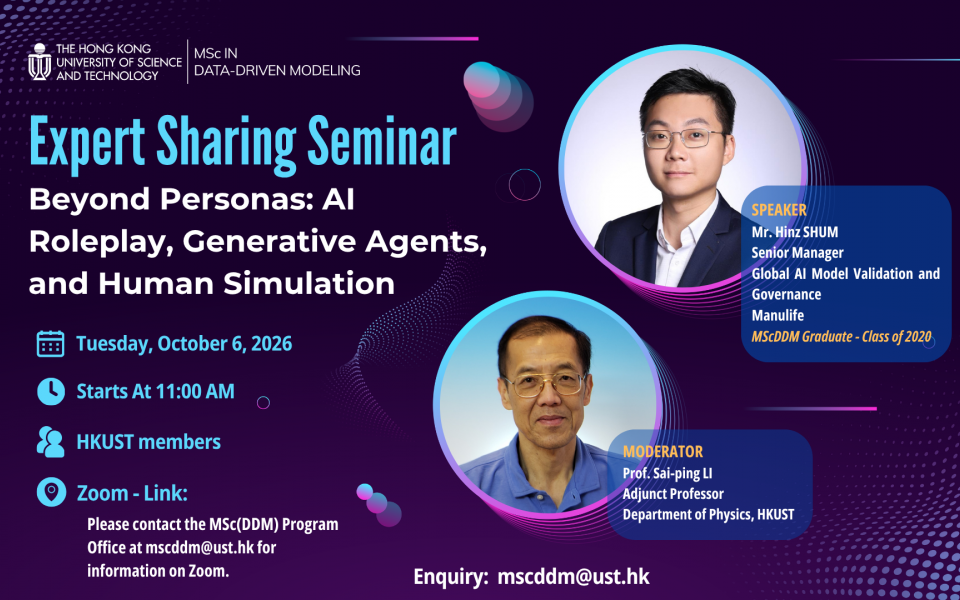 THE HONG KONG UNIVERSITY OF SCIENCE AND TECHNOLOGY

MSc IN DATA-DRIVEN MODELING

Expert Sharing Seminar

Beyond Personas: AI Roleplay, Generative Agents, and Human Simulation

Tuesday, October 6, 2026

Starts At 11:00 AM

HKUST members

Zoom - Link:

Please contact the MSc(DDM) Program Office at mscddm@ust.hk for information on Zoom.

SPEAKER
Mr. Hinz SHUM
Senior Manager
Global AI Model Validation and Governance
Manulife
MScDDM Graduate - Class of 2020

MODERATOR
Prof. Sai-ping LI
Adjunct Professor
Department of Physics, HKUST

Enquiry: mscddm@ust.hk